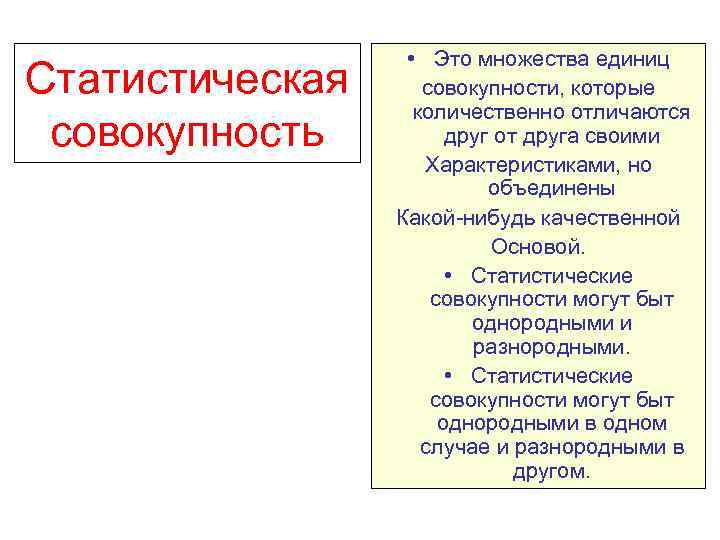 Статистическая совокупность

• Это множества единиц совокупности, которые количественно отличаются друг от друга своими

Характеристиками, но объединены

Какой-нибудь качественной

Основой.

• Статистические совокупности могут быт однородными и разнородными.

• Статистические совокупности могут быт однородными в одном случае и разнородными в другом.